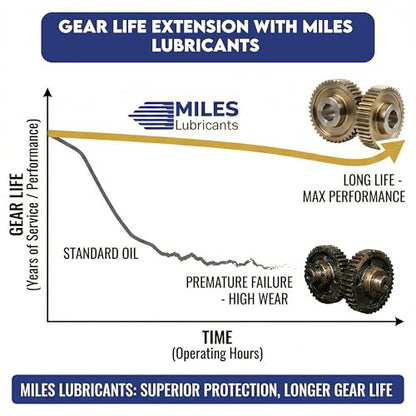 GEAR LIFE EXTENSION WITH MILES LUBRICANTS

MILES
Lubricants

GEAR LIFE
(Years of Service / Performance)

LONG LIFE - MAX PERFORMANCE

STANDARD OIL

PREMATURE FAILURE - HIGH WEAR

TIME
(Operating Hours)

MILES LUBRICANTS: SUPERIOR PROTECTION, LONGER GEAR LIFE